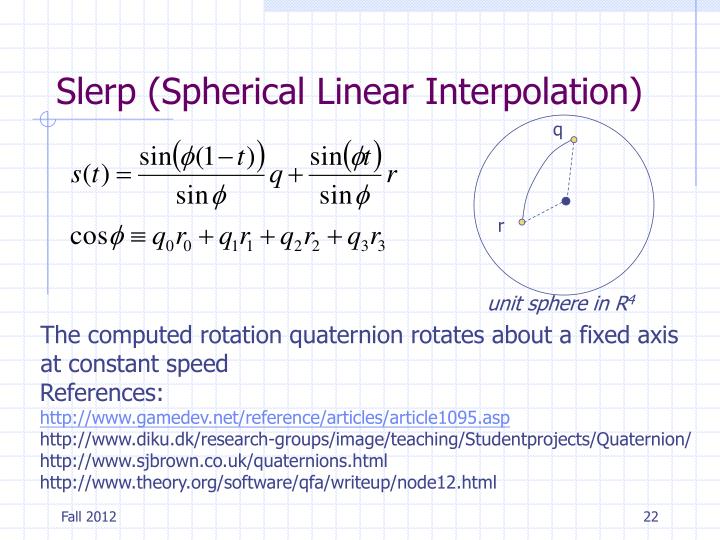 Slerp (Spherical Linear Interpolation)

$s(t) = \frac{\sin(\phi(1-t))}{\sin\phi} q + \frac{\sin(\phi t)}{\sin\phi} r$

$\cos\phi \equiv q_0 r_0 + q_1 r_1 + q_2 r_2 + q_3 r_3$

q

r

unit sphere in $R^4$

The computed rotation quaternion rotates about a fixed axis at constant speed

References:

http://www.gamedev.net/reference/articles/article1095.asp

http://www.diku.dk/research-groups/image/teaching/Studentprojects/Quaternion/

http://www.sjbrown.co.uk/quaternions.html

http://www.theory.org/software/qfa/writeup/node12.html

Fall 2012

22